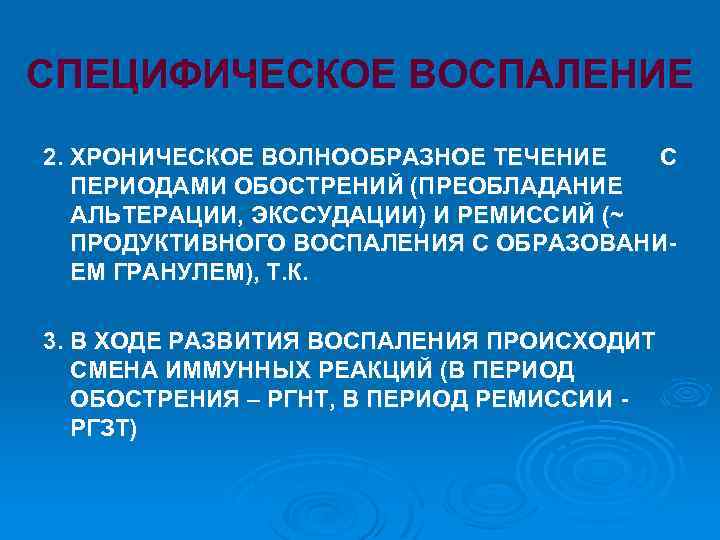 СПЕЦИФИЧЕСКОЕ ВОСПАЛЕНИЕ

2. ХРОНИЧЕСКОЕ ВОЛНООБРАЗНОЕ ТЕЧЕНИЕ С ПЕРИОДАМИ ОБОСТРЕНИЙ (ПРЕОБЛАДАНИЕ АЛЬТЕРАЦИИ, ЭКССУДАЦИИ) И РЕМИССИЙ (~ ПРОДУКТИВНОГО ВОСПАЛЕНИЯ С ОБРАЗОВАНИЕМ ГРАНУЛЕМ), Т.К.

3. В ХОДЕ РАЗВИТИЯ ВОСПАЛЕНИЯ ПРОИСХОДИТ СМЕНА ИММУННЫХ РЕАКЦИЙ (В ПЕРИОД ОБОСТРЕНИЯ – РГНТ, В ПЕРИОД РЕМИССИИ - РГЗТ)